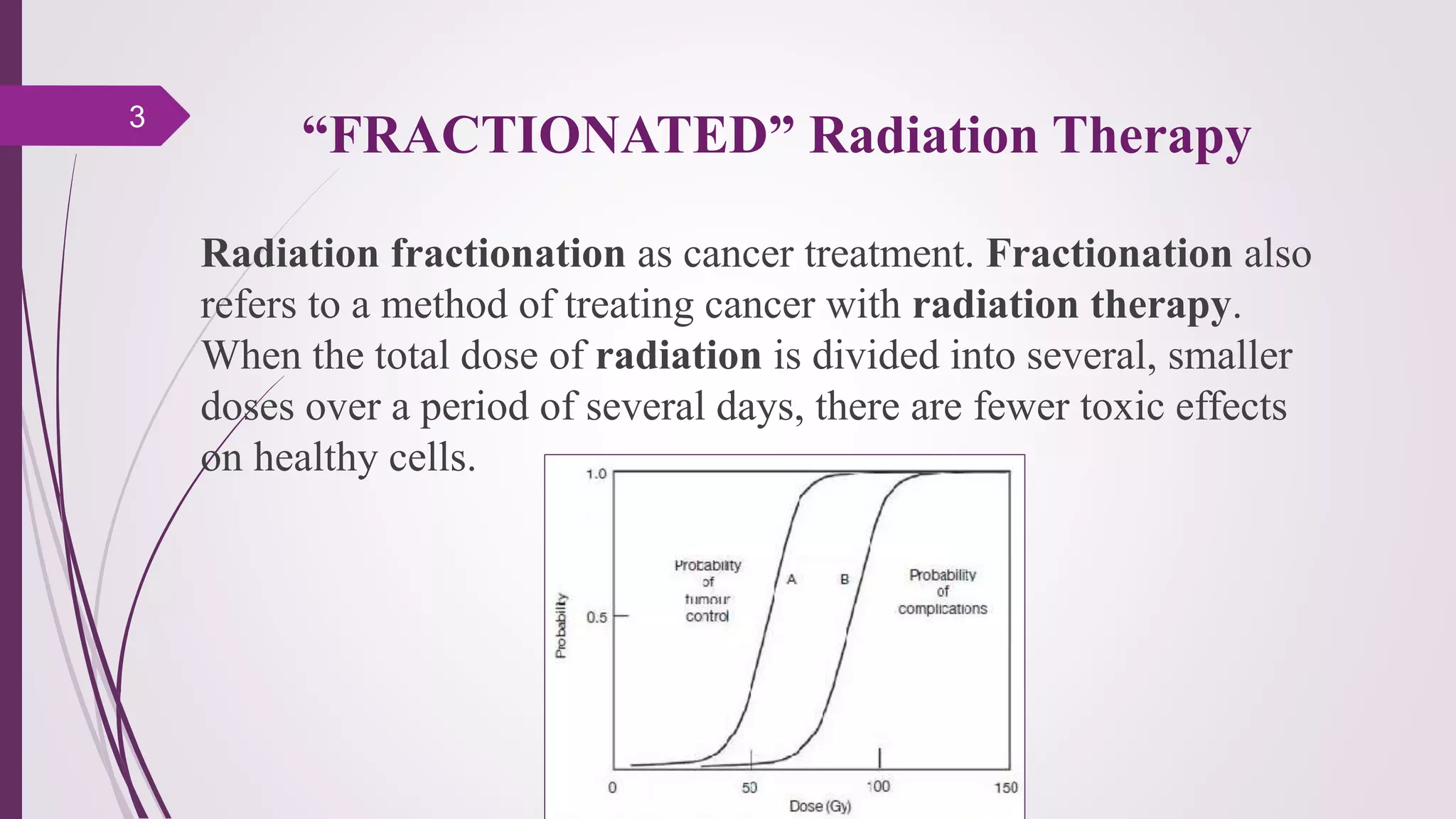 3

“FRACTIONATED” Radiation Therapy

Radiation fractionation as cancer treatment. Fractionation also refers to a method of treating cancer with radiation therapy. When the total dose of radiation is divided into several, smaller doses over a period of several days, there are fewer toxic effects on healthy cells.

1.0
0.5
Probability
Probability of tumour control
A
B
Probability of complications
0
50
100
150
Dose (Gy)